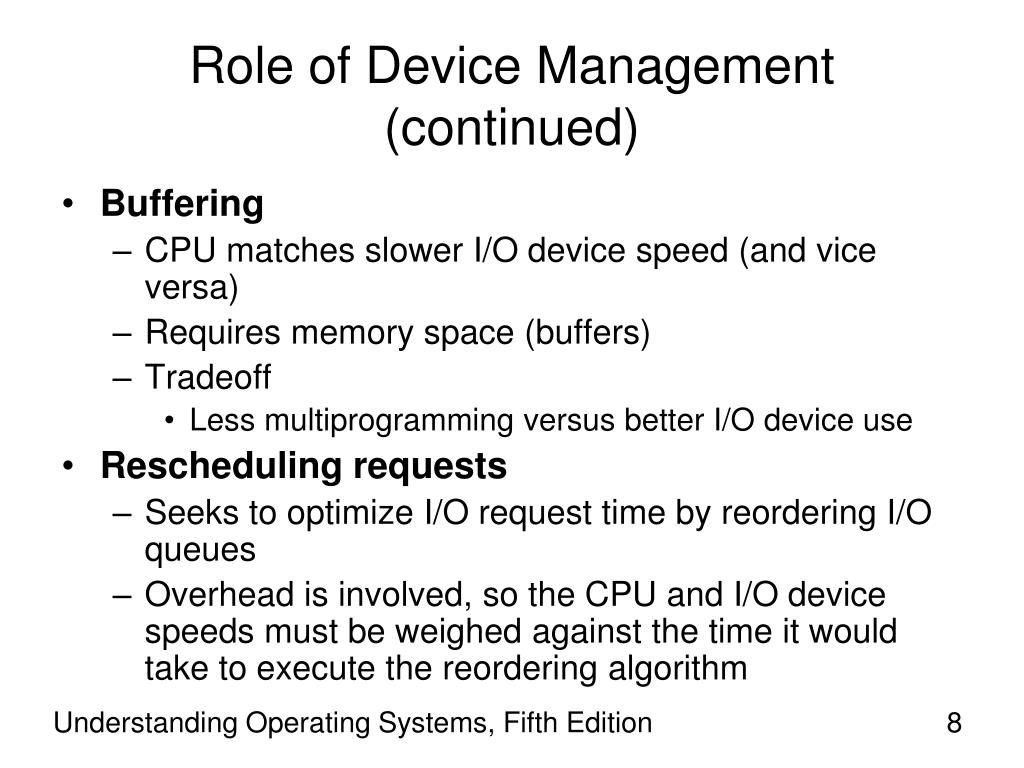 Role of Device Management (continued)

• Buffering
– CPU matches slower I/O device speed (and vice versa)
– Requires memory space (buffers)
– Tradeoff
• Less multiprogramming versus better I/O device use
• Rescheduling requests
– Seeks to optimize I/O request time by reordering I/O queues
– Overhead is involved, so the CPU and I/O device speeds must be weighed against the time it would take to execute the reordering algorithm

Understanding Operating Systems, Fifth Edition

8